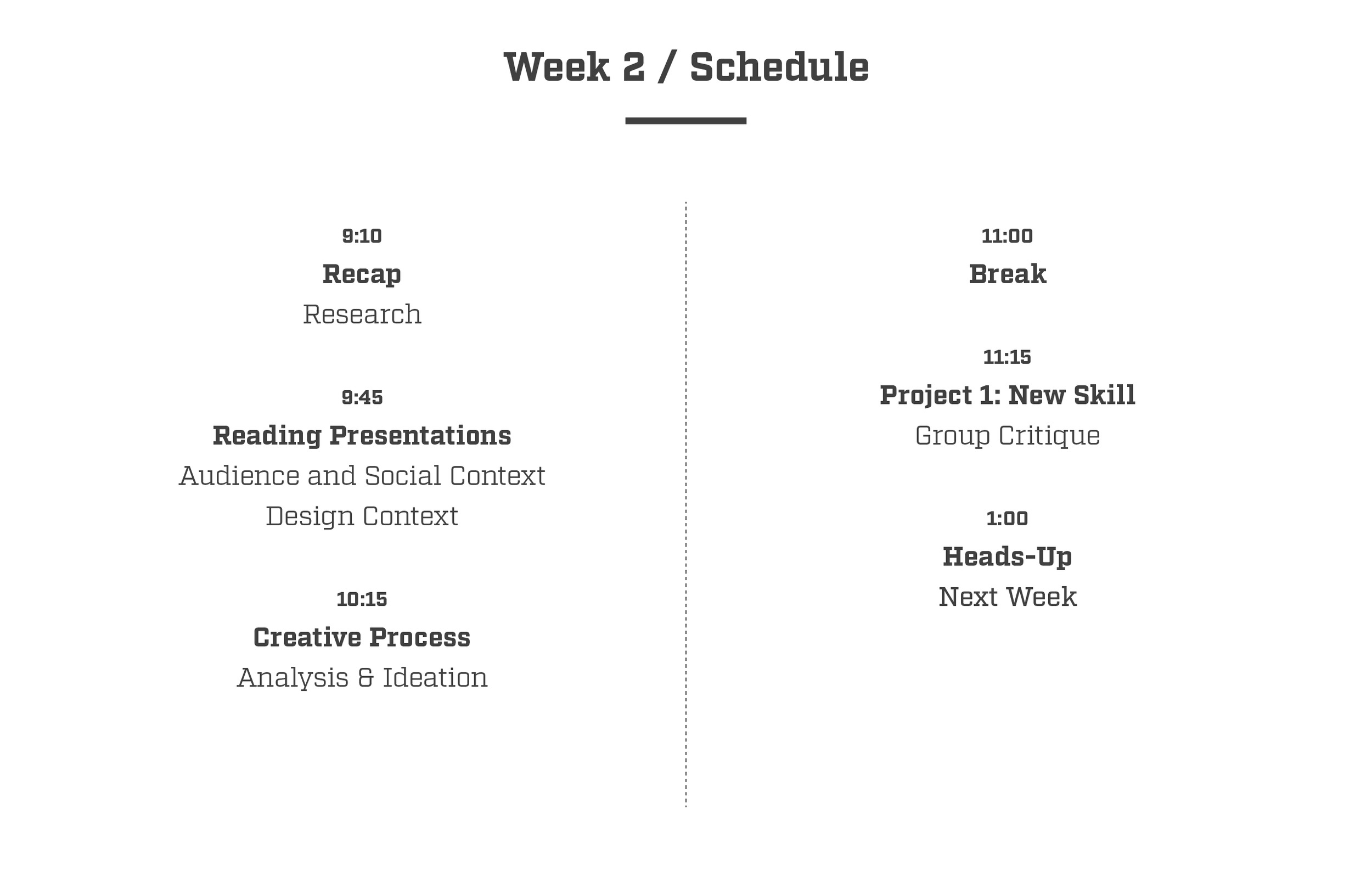 Week 2 / Schedule

9:10
Recap
Research

9:45
Reading Presentations
Audience and Social Context
Design Context

10:15
Creative Process
Analysis & Ideation

11:00
Break

11:15
Project 1: New Skill
Group Critique

1:00
Heads-Up
Next Week